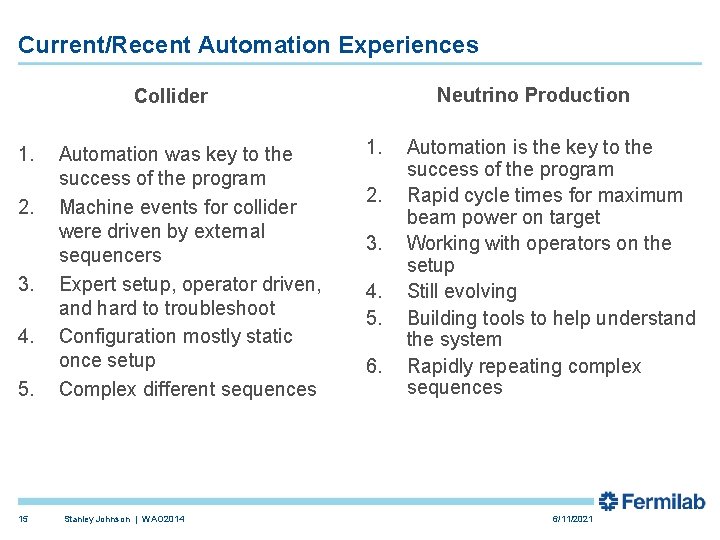 Current/Recent Automation Experiences

Collider

1. Automation was key to the success of the program
2. Machine events for collider were driven by external sequencers
3. Expert setup, operator driven, and hard to troubleshoot
4. Configuration mostly static once setup
5. Complex different sequences

Neutrino Production

1. Automation is the key to the success of the program
2. Rapid cycle times for maximum beam power on target
3. Working with operators on the setup
4. Still evolving
5. Building tools to help understand the system
6. Rapidly repeating complex sequences

Fermilab

15 Stanley Johnson | WAO2014 6/11/2021